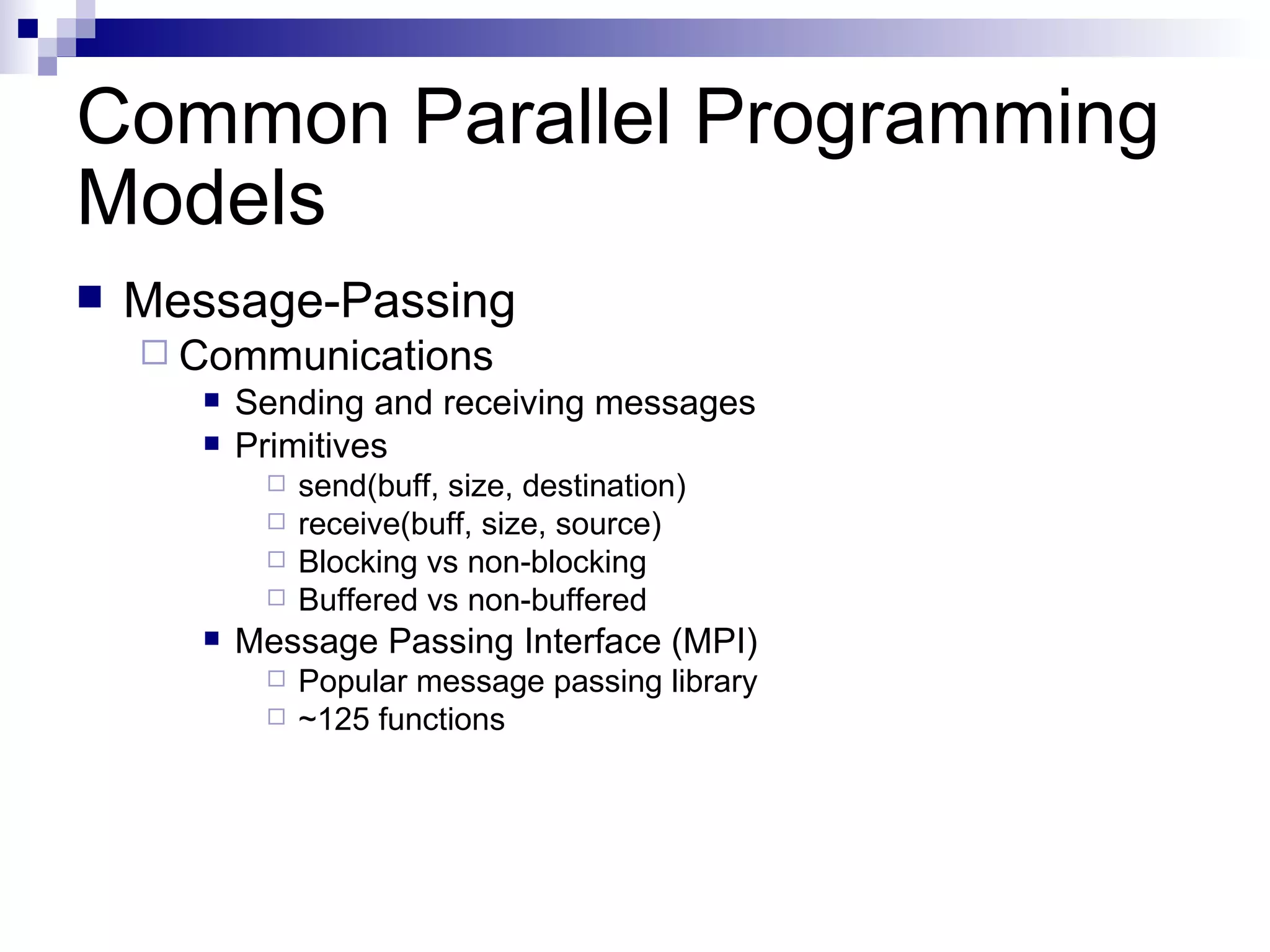 Common Parallel Programming Models

Message-Passing
Communications
Sending and receiving messages
Primitives
send(buff, size, destination)
receive(buff, size, source)
Blocking vs non-blocking
Buffered vs non-buffered
Message Passing Interface (MPI)
Popular message passing library
~125 functions